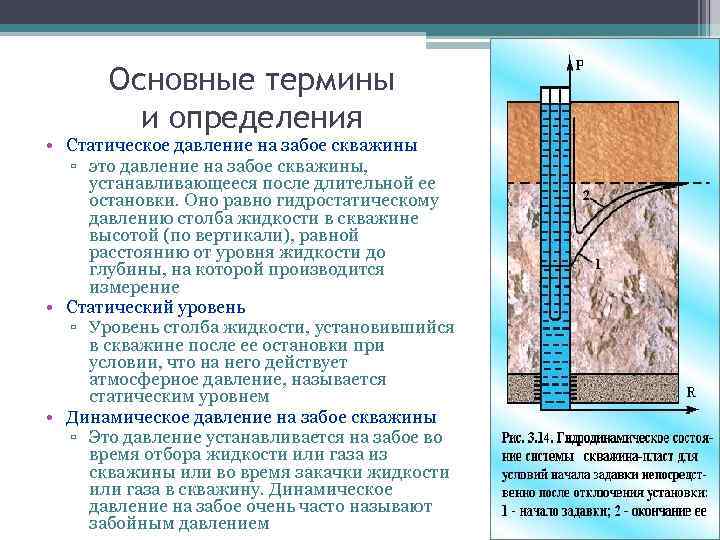 Основные термины и определения

• Статическое давление на забое скважины
 ▫ это давление на забое скважины, устанавливающееся после длительной ее остановки. Оно равно гидростатическому давлению столба жидкости в скважине высотой (по вертикали), равной расстоянию от уровня жидкости до глубины, на которой производится измерение
• Статический уровень
 ▫ Уровень столба жидкости, установившийся в скважине после ее остановки при условии, что на него действует атмосферное давление, называется статическим уровнем
• Динамическое давление на забое скважины
 ▫ Это давление устанавливается на забое во время отбора жидкости или газа из скважины или во время закачки жидкости или газа в скважину. Динамическое давление на забое очень часто называют забойным давлением

P
2
1
R

Рис. 3.14. Гидродинамическое состояние системы скважина-пласт для условий начала задавки непосредственно после отключения установки: 1 - начало задавки; 2 - окончание ее